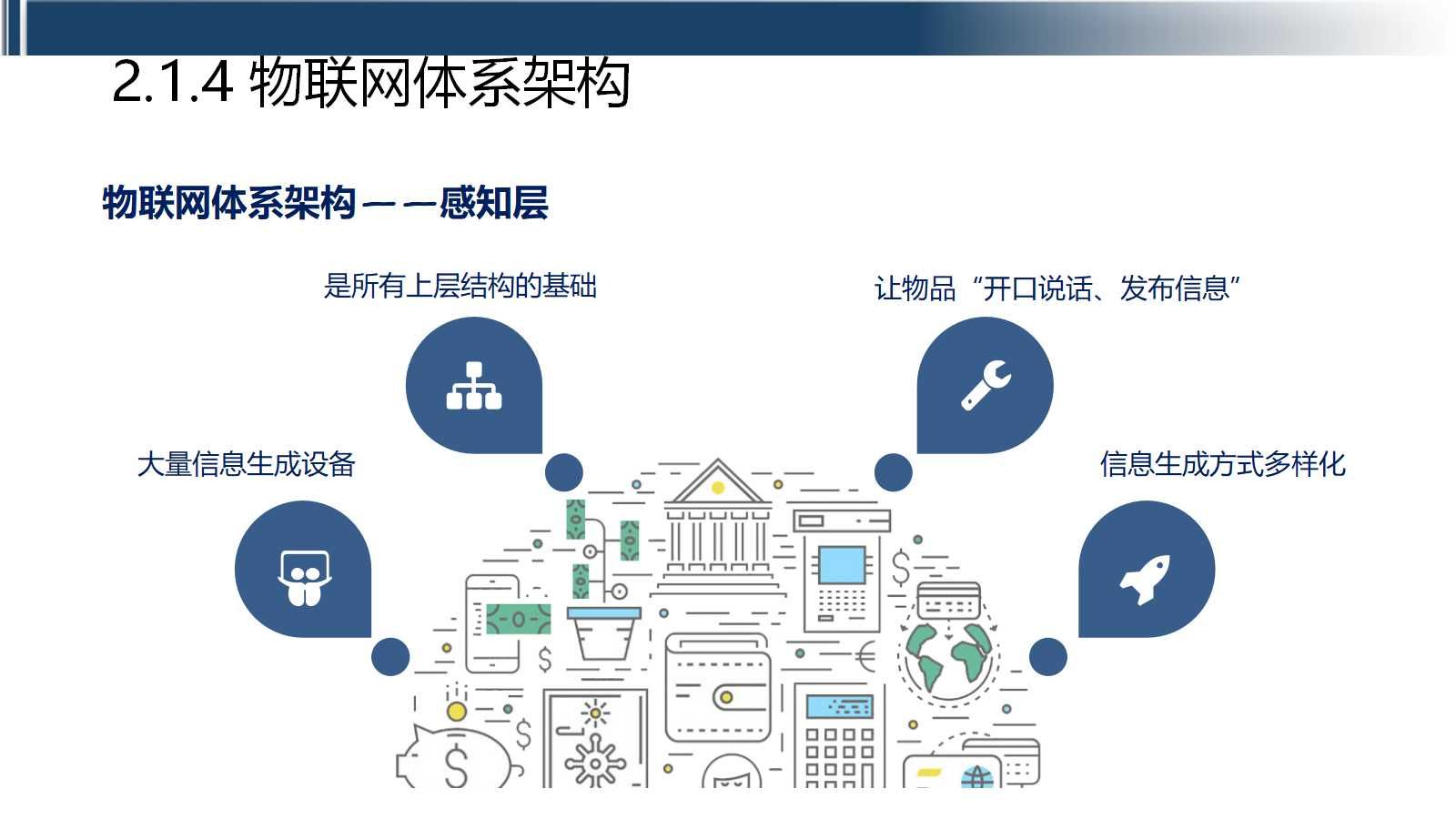 2.1.4 物联网体系架构

物联网体系架构——感知层

是所有上层结构的基础

让物品“开口说话、发布信息”

大量信息生成设备

信息生成方式多样化